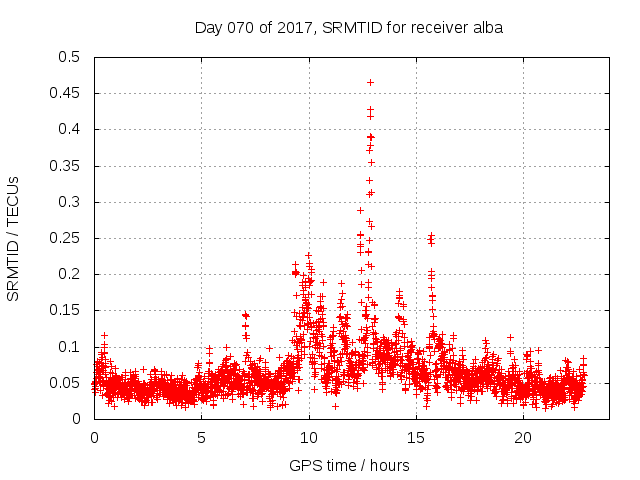 Day 070 of 2017, SRMTID for receiver alba

SRMTID / TECUs

0.5
0.45
0.4
0.35
0.3
0.25
0.2
0.15
0.1
0.05
0

0
5
10
15
20

GPS time / hours